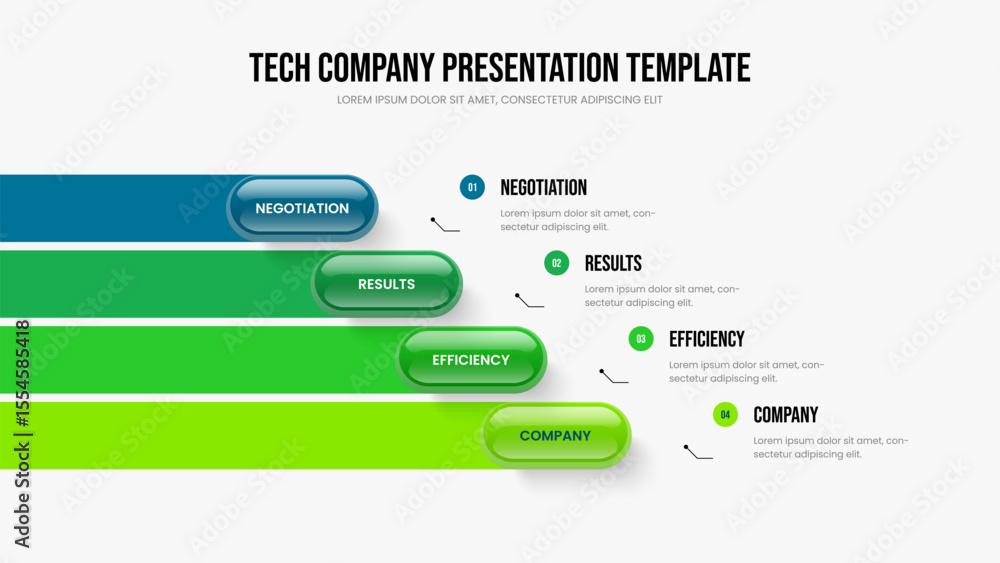 TECH COMPANY PRESENTATION TEMPLATE

LOREM IPSUM DOLOR SIT AMET, CONSECTETUR ADIPISCING ELIT

NEGOTIATION

RESULTS

EFFICIENCY

COMPANY

01 NEGOTIATION

Lorem ipsum dolor sit amet, consectetur adipiscing elit.

02 RESULTS

Lorem ipsum dolor sit amet, consectetur adipiscing elit.

03 EFFICIENCY

Lorem ipsum dolor sit amet, consectetur adipiscing elit.

04 COMPANY

Lorem ipsum dolor sit amet, consectetur adipiscing elit.

Adobe Stock | #1554585418